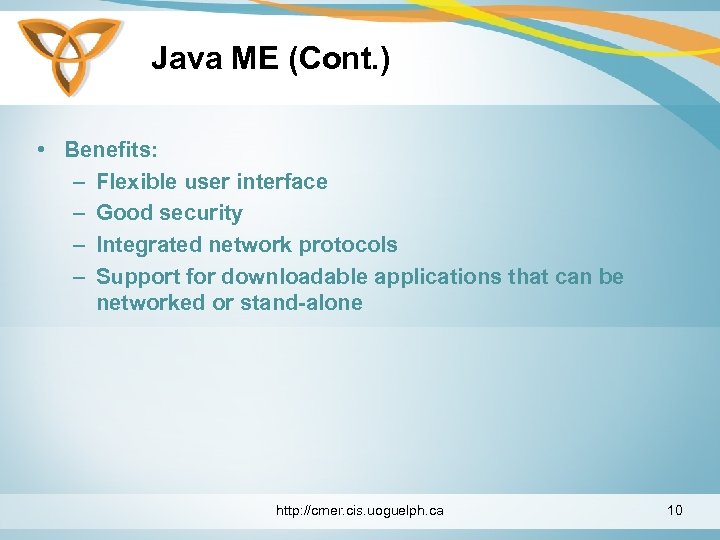 Java ME (Cont.)

• Benefits:
– Flexible user interface
– Good security
– Integrated network protocols
– Support for downloadable applications that can be networked or stand-alone

http://cmer.cis.uoguelph.ca

10